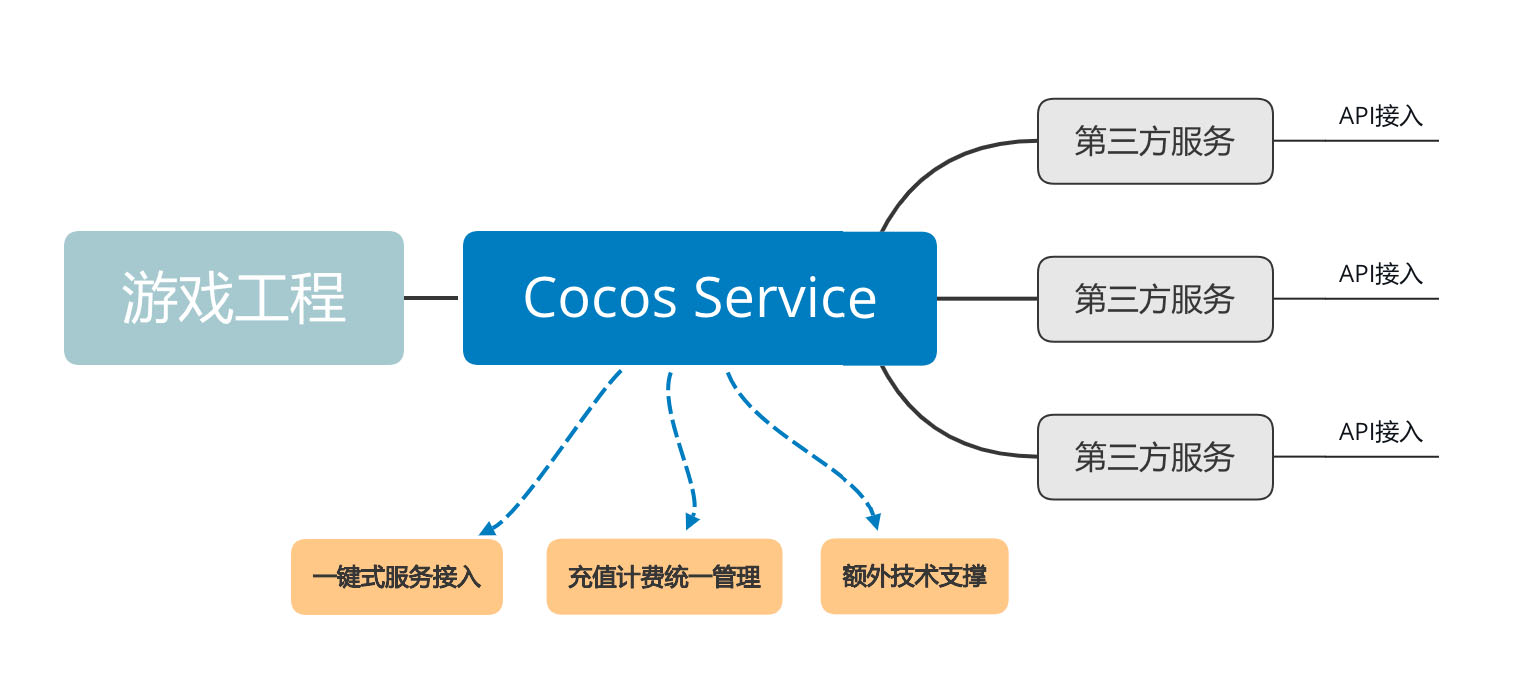 游戏工程

Cocos Service

第三方服务

API接入

第三方服务

API接入

第三方服务

API接入

一键式服务接入

充值计费统一管理

额外技术支撑